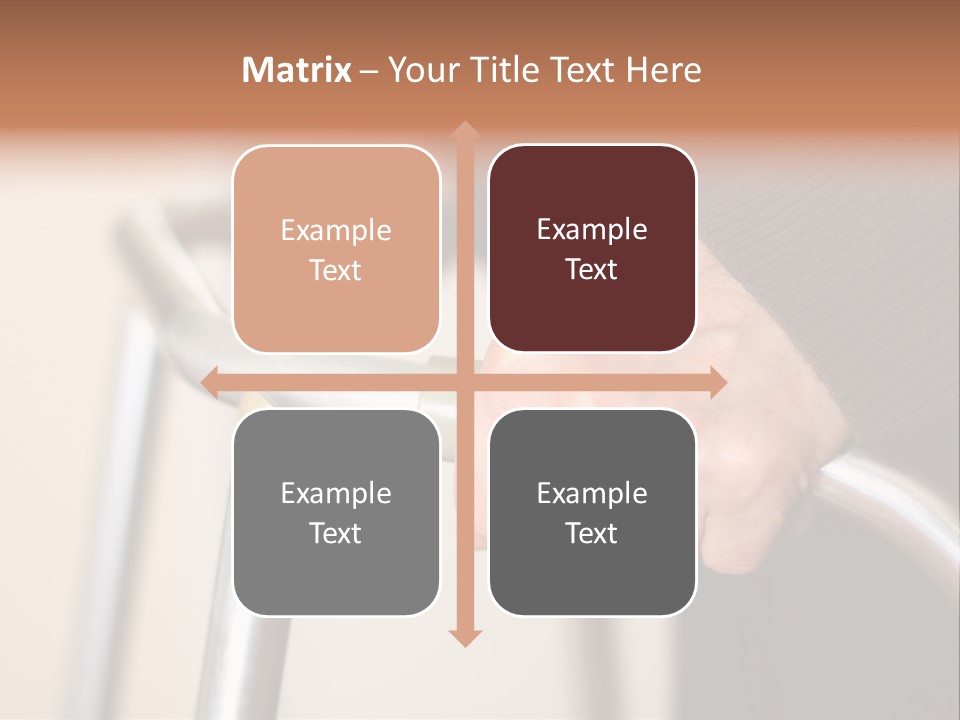 Matrix – Your Title Text Here

Example Text

Example Text

Example Text

Example Text